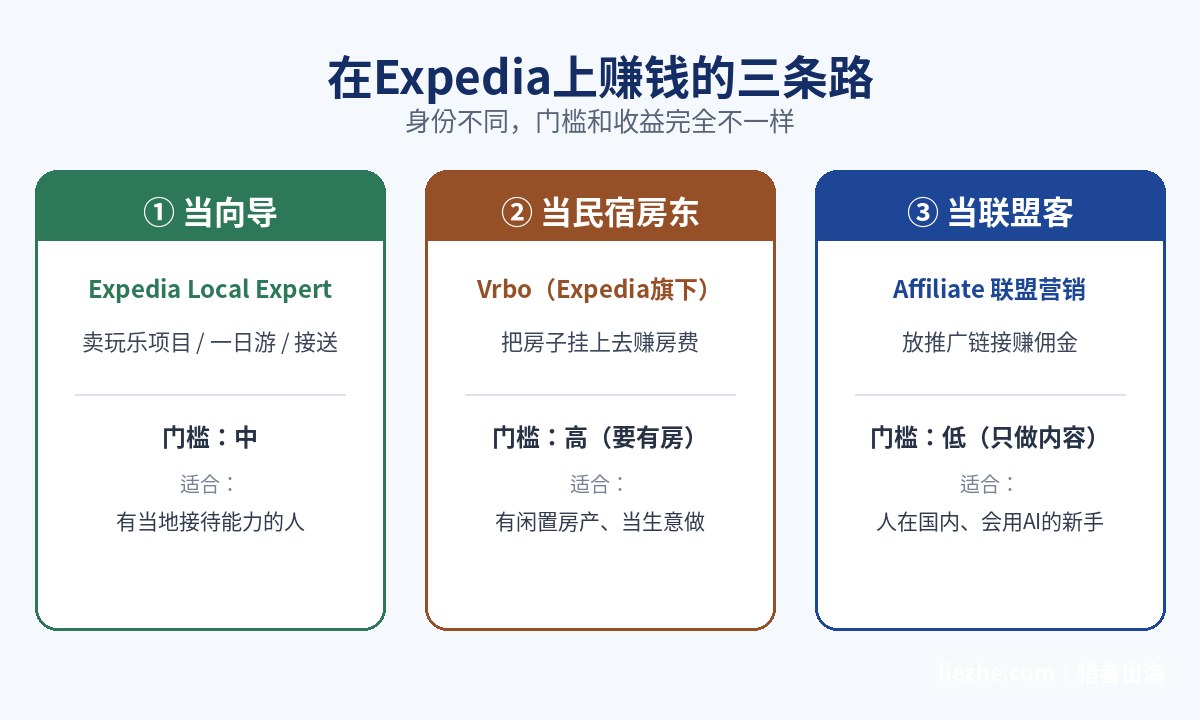 在Expedia上赚钱的三条路

身份不同，门槛和收益完全不一样

① 当向导

Expedia Local Expert

卖玩乐项目 / 一日游 / 接送

门槛：中

适合：

有当地接待能力的人

② 当民宿房东

Vrbo（Expedia旗下）

把房子挂上去赚房费

门槛：高（要有房）

适合：

有闲置房产、当生意做

③ 当联盟客

Affiliate 联盟营销

放推广链接赚佣金

门槛：低（只做内容）

适合：

人在国内、会用AI的新手

liezhe.com | 猎者出海